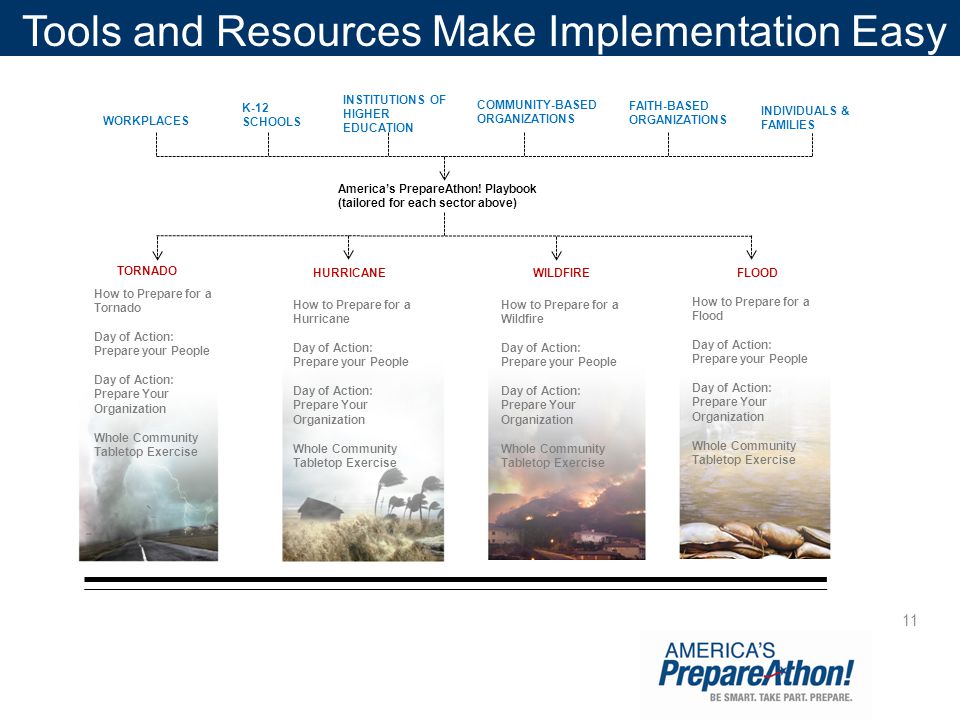 Tools and Resources Make Implementation Easy

WORKPLACES

K-12 SCHOOLS

INSTITUTIONS OF HIGHER EDUCATION

COMMUNITY-BASED ORGANIZATIONS

FAITH-BASED ORGANIZATIONS

INDIVIDUALS & FAMILIES

America's PrepareAthon! Playbook (tailored for each sector above)

TORNADO

How to Prepare for a Tornado

Day of Action: Prepare your People

Day of Action: Prepare Your Organization

Whole Community Tabletop Exercise

HURRICANE

How to Prepare for a Hurricane

Day of Action: Prepare your People

Day of Action: Prepare Your Organization

Whole Community Tabletop Exercise

WILDFIRE

How to Prepare for a Wildfire

Day of Action: Prepare your People

Day of Action: Prepare Your Organization

Whole Community Tabletop Exercise

FLOOD

How to Prepare for a Flood

Day of Action: Prepare your People

Day of Action: Prepare Your Organization

Whole Community Tabletop Exercise

11

AMERICA'S PrepareAthon!
BE SMART. TAKE PART. PREPARE.